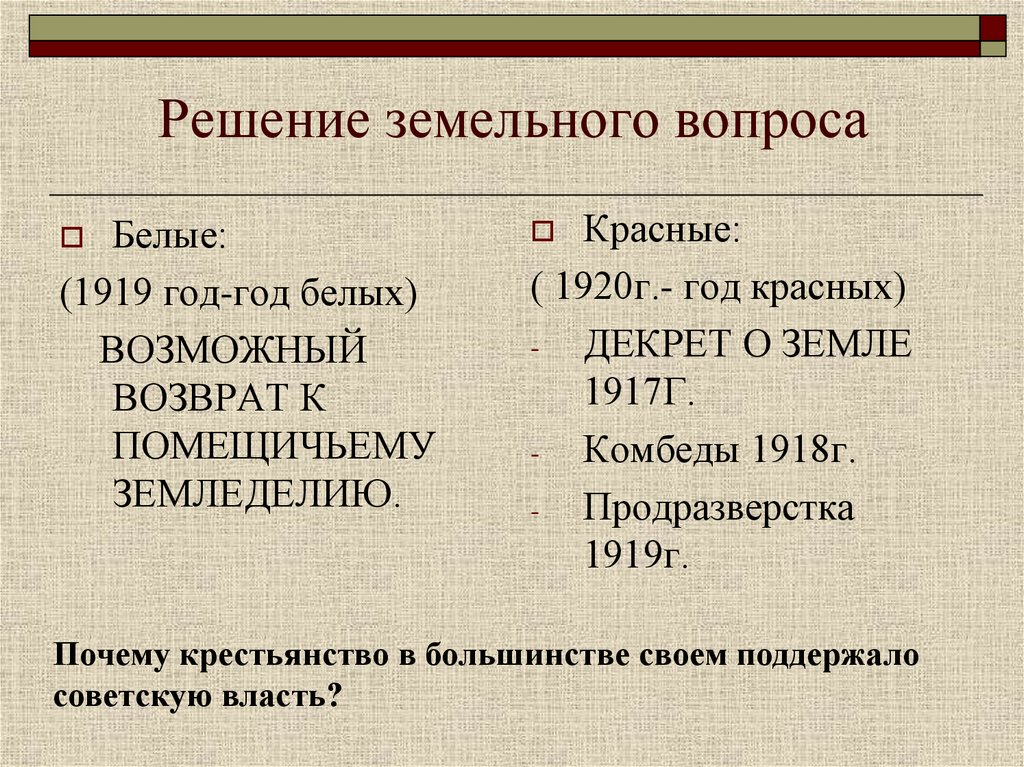 Решение земельного вопроса

Белые:

(1919 год-год белых)

ВОЗМОЖНЫЙ ВОЗВРАТ К ПОМЕЩИЧЬЕМУ ЗЕМЛЕДЕЛИЮ.

Красные:

( 1920г.- год красных)

- ДЕКРЕТ О ЗЕМЛЕ 1917Г.

- Комбеды 1918г.

- Продразверстка 1919г.

Почему крестьянство в большинстве своем поддержало советскую власть?